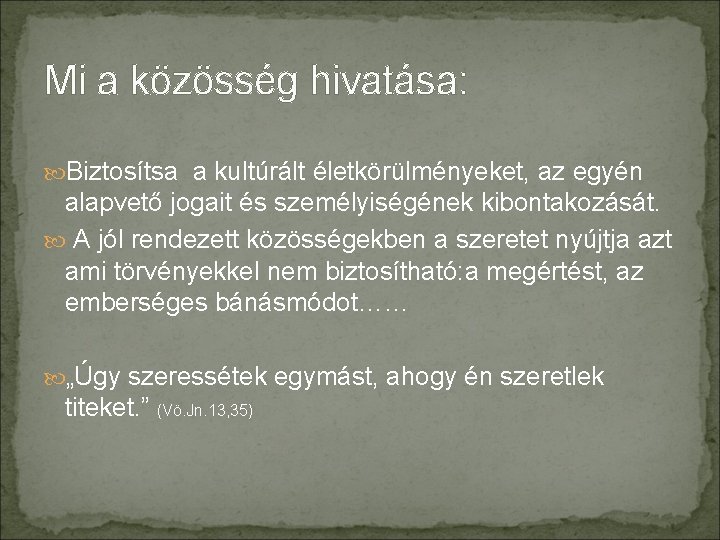 Mi a közösség hivatása:

Biztosítsa a kultúrált életkörülményeket, az egyén alapvető jogait és személyiségének kibontakozását.

A jól rendezett közösségekben a szeretet nyújtja azt ami törvényekkel nem biztosítható:a megértést, az emberséges bánásmódot……

„Úgy szeressétek egymást, ahogy én szeretlek titeket.” (Vö.Jn.13,35)